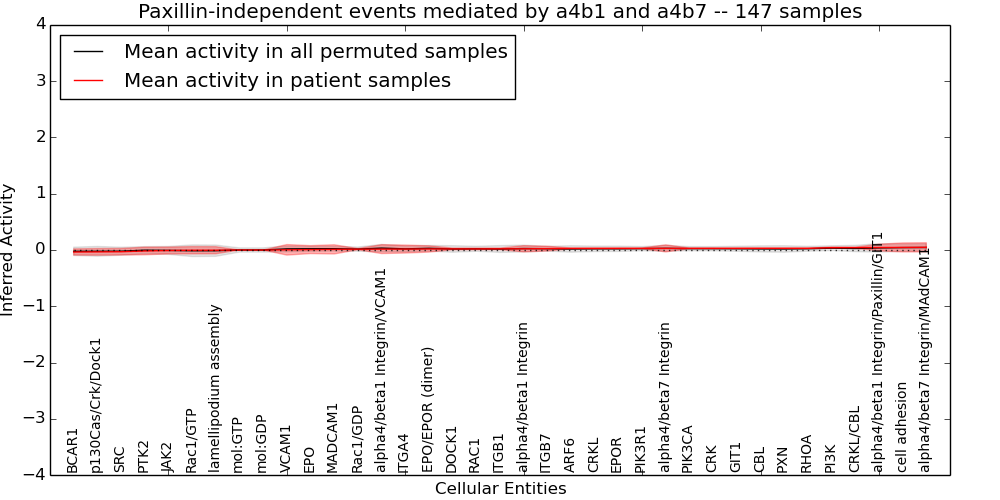 Paxillin-independent events mediated by a4b1 and a4b7 -- 147 samples

Mean activity in all permuted samples
Mean activity in patient samples

Inferred Activity

4
3
2
1
0
−1
−2
−3
−4

BCAR1
p130Cas/Crk/Dock1
SRC
PTK2
JAK2
Rac1/GTP
lamellipodium assembly
mol:GTP
mol:GDP
VCAM1
EPO
MADCAM1
Rac1/GDP
alpha4/beta1 Integrin/VCAM1
ITGA4
EPO/EPOR (dimer)
DOCK1
RAC1
ITGB1
alpha4/beta1 Integrin
ITGB7
ARF6
CRKL
EPOR
PIK3R1
alpha4/beta7 Integrin
PIK3CA
CRK
GIT1
CBL
PXN
RHOA
PI3K
CRKL/CBL
alpha4/beta1 Integrin/Paxillin/GIT1
cell adhesion
alpha4/beta7 Integrin/MAdCAM1

Cellular Entities